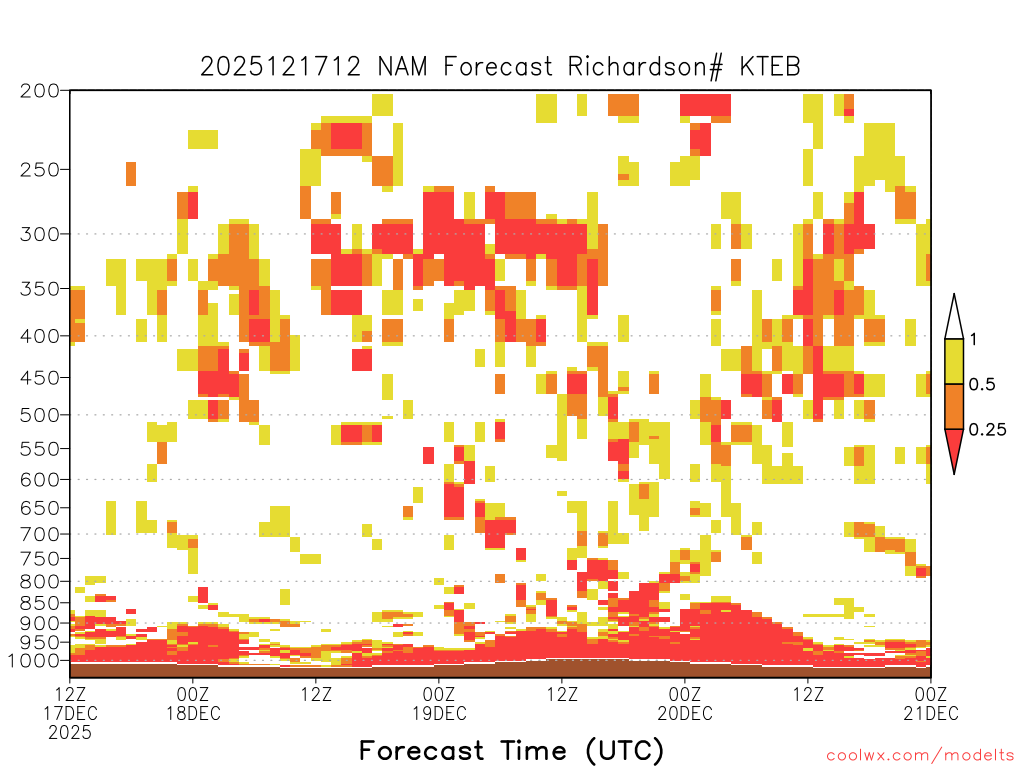 2025121712 NAM Forecast Richardson# KTEB

200
250
300
350
400
450
500
550
600
650
700
750
800
850
900
950
1000

1
0.5
0.25

12Z
17DEC
2025

00Z
18DEC

12Z

00Z
19DEC

12Z

00Z
20DEC

12Z

00Z
21DEC

Forecast Time (UTC)

coolwx.com/modelts